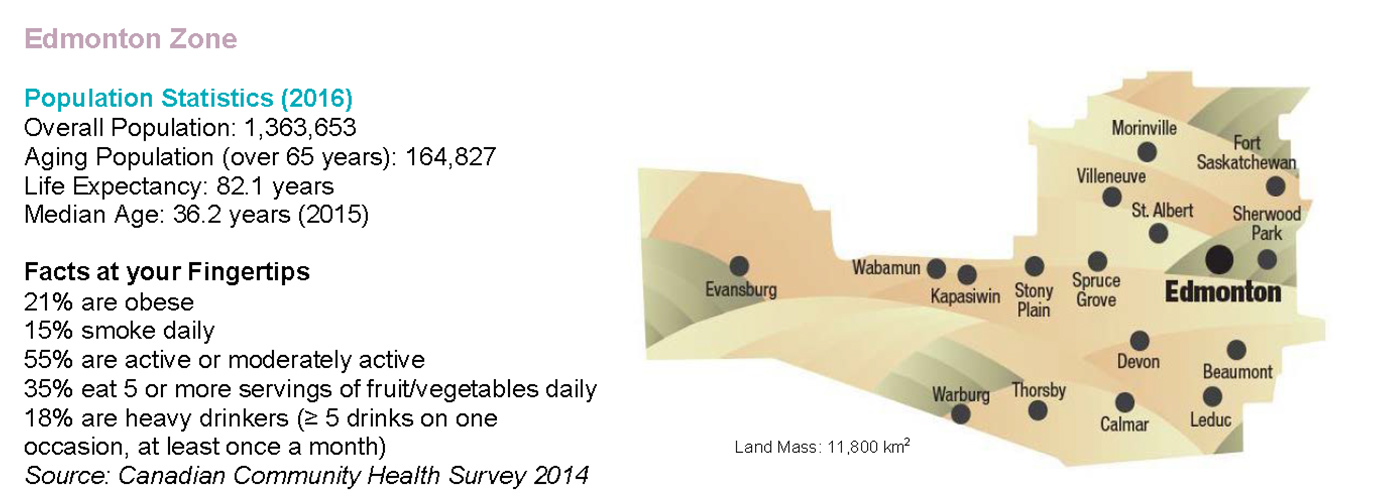 Edmonton Zone

Population Statistics (2016)
Overall Population: 1,363,653
Aging Population (over 65 years): 164,827
Life Expectancy: 82.1 years
Median Age: 36.2 years (2015)

Facts at your Fingertips
21% are obese
15% smoke daily
55% are active or moderately active
35% eat 5 or more servings of fruit/vegetables daily
18% are heavy drinkers (≥ 5 drinks on one occasion, at least once a month)
Source: Canadian Community Health Survey 2014

Morinville
Fort Saskatchewan
Villeneuve
St. Albert
Sherwood Park
Evansburg
Wabamun
Kapasiwin
Stony Plain
Spruce Grove
Edmonton
Devon
Beaumont
Warburg
Thorsby
Calmar
Leduc
Land Mass: 11,800 km$^2$